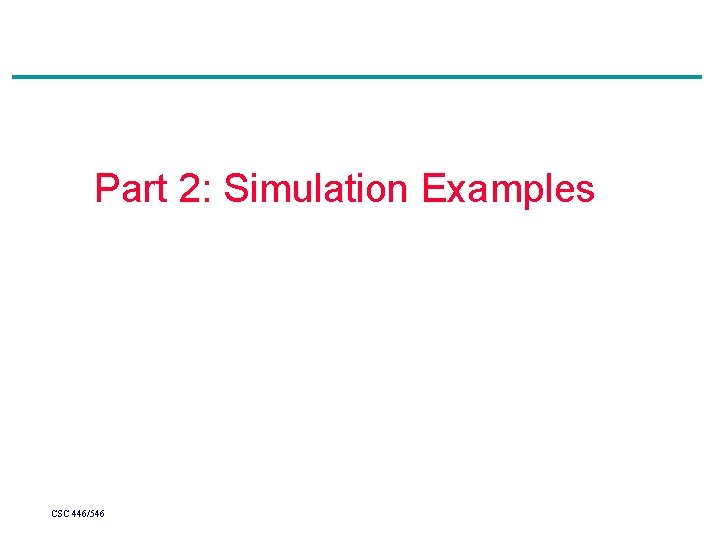 Part 2: Simulation Examples

CSC 446/546